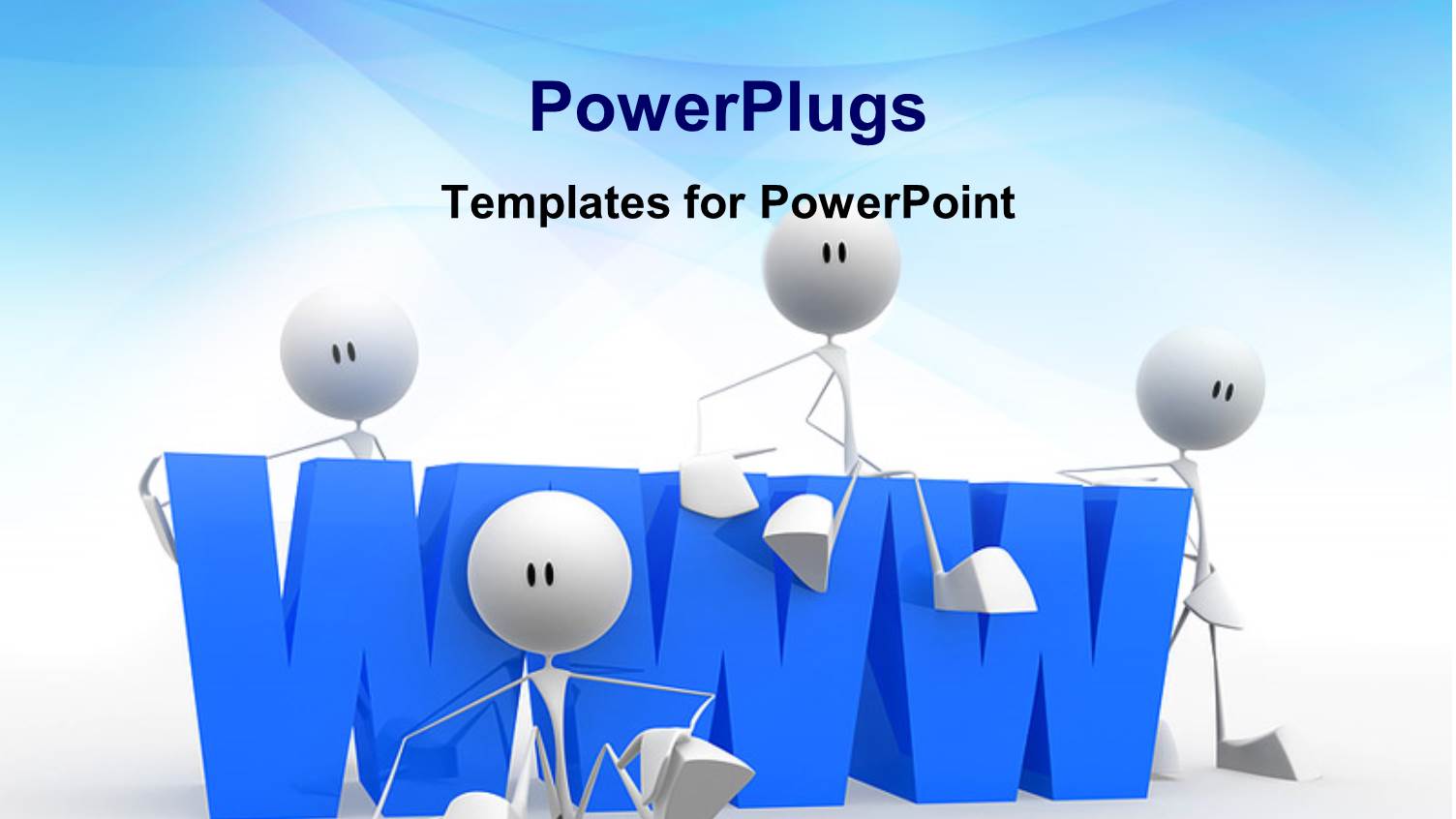 PowerPlugs

Templates for PowerPoint

WWW